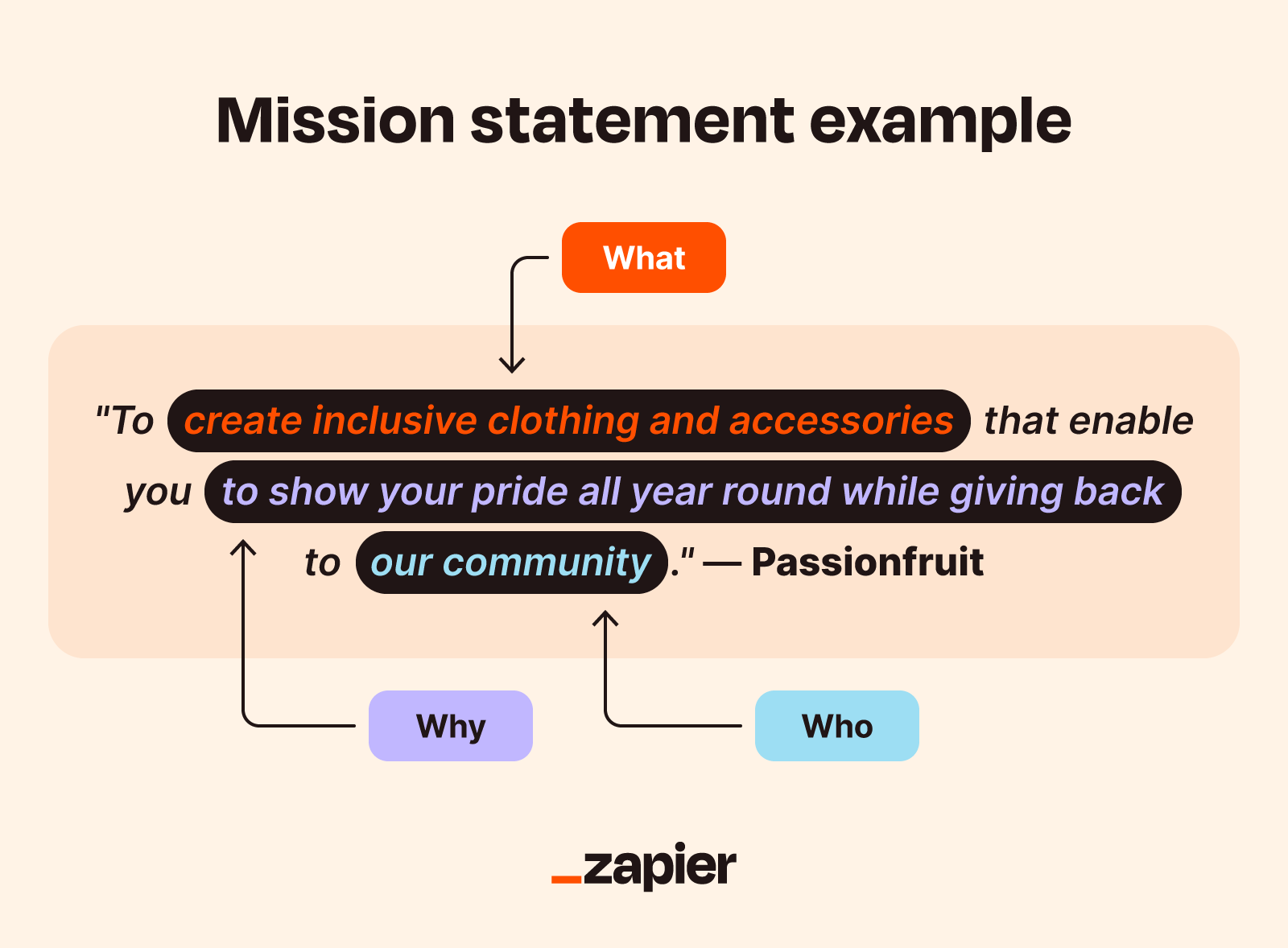 Mission statement example

What

"To create inclusive clothing and accessories that enable you to show your pride all year round while giving back to our community." — Passionfruit

Why

Who

_zapier